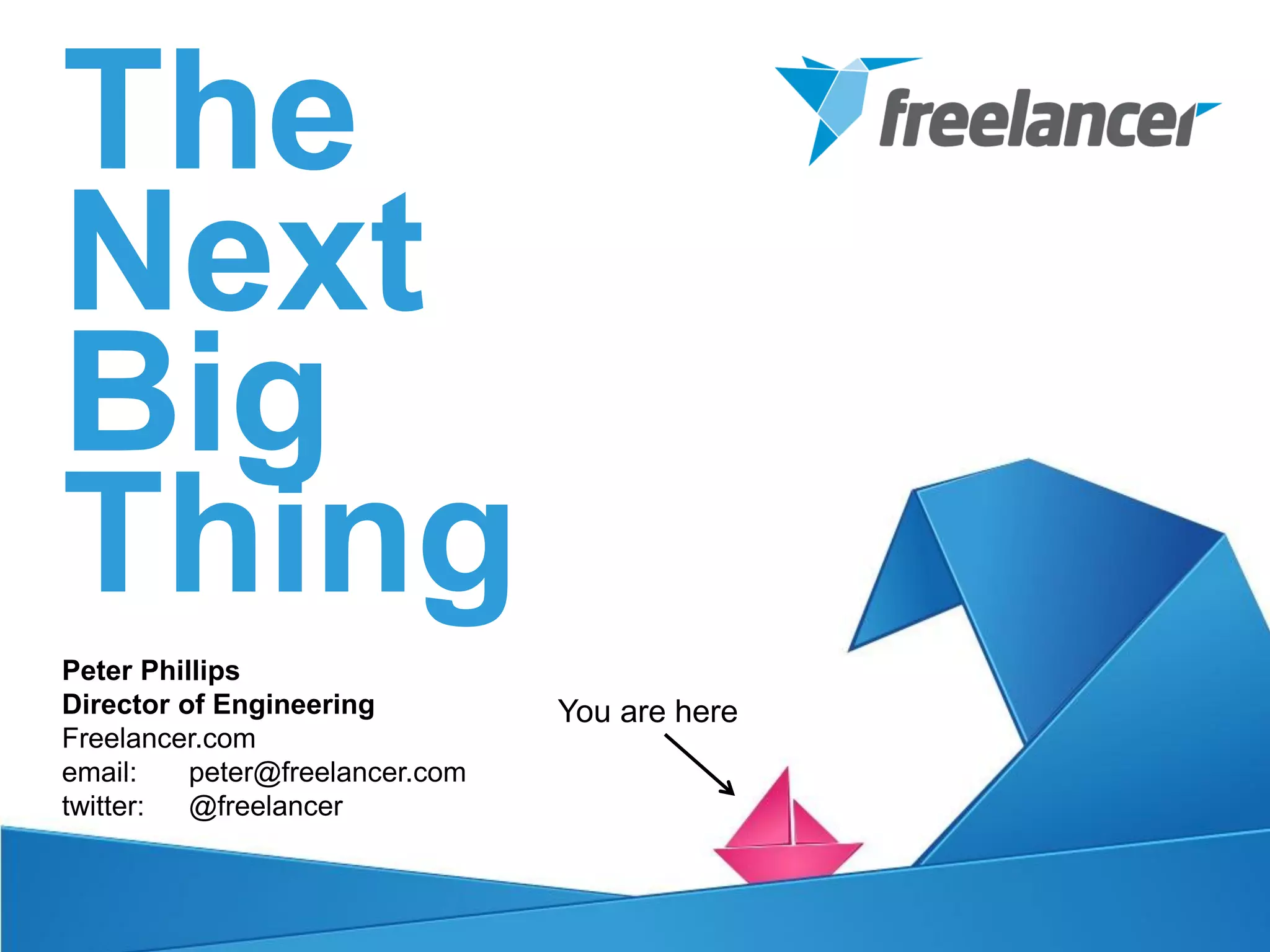 The Next Big Thing

freelancer

Peter Phillips
Director of Engineering
Freelancer.com
email: peter@freelancer.com
twitter: @freelancer

You are here